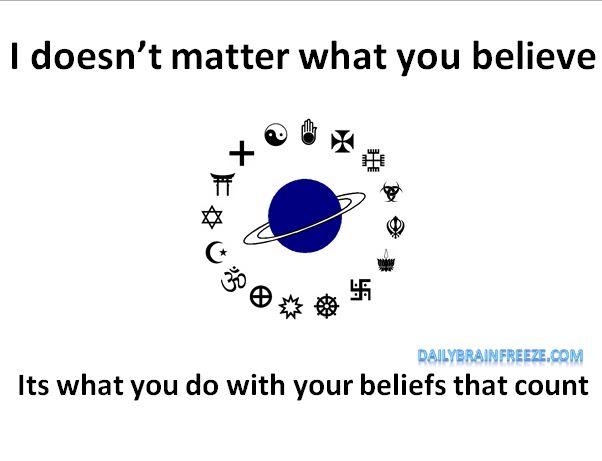 I doesn't matter what you believe

DAILYBRAINFREEZE.COM

Its what you do with your beliefs that count